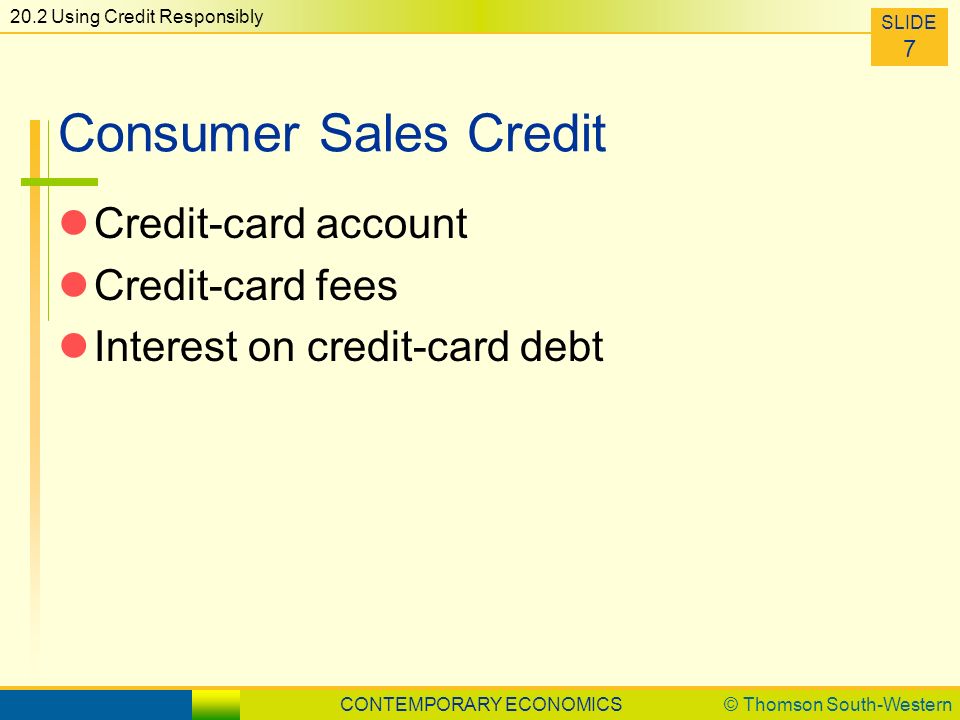 20.2 Using Credit Responsibly

SLIDE
7

Consumer Sales Credit

Credit-card account

Credit-card fees

Interest on credit-card debt

CONTEMPORARY ECONOMICS

© Thomson South-Western